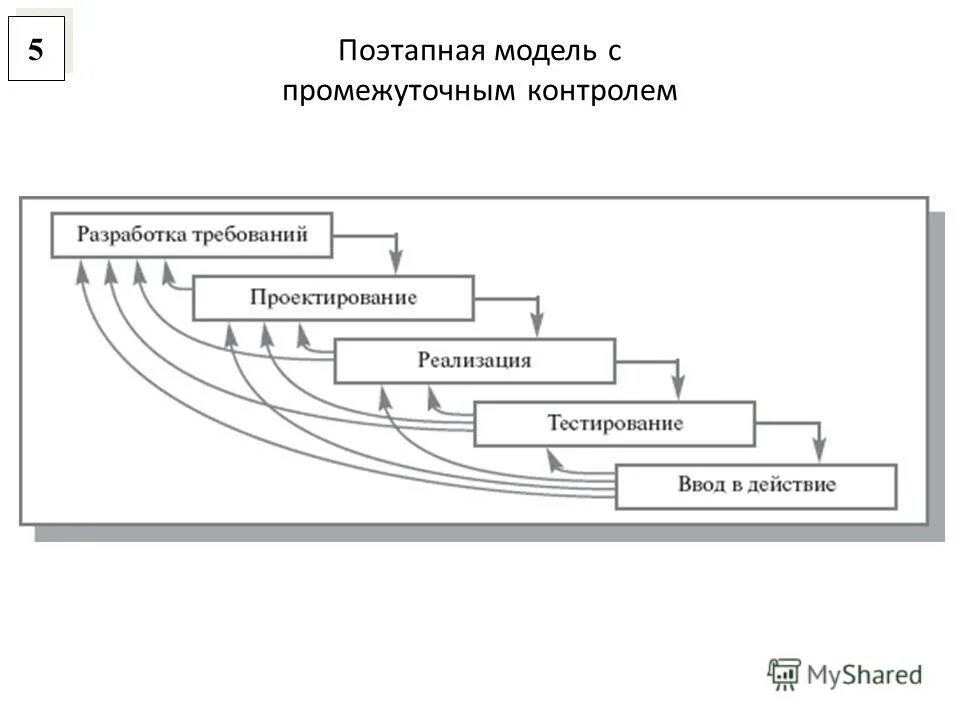 5

Поэтапная модель с промежуточным контролем

Разработка требований

Проектирование

Реализация

Тестирование

Ввод в действие

MyShared